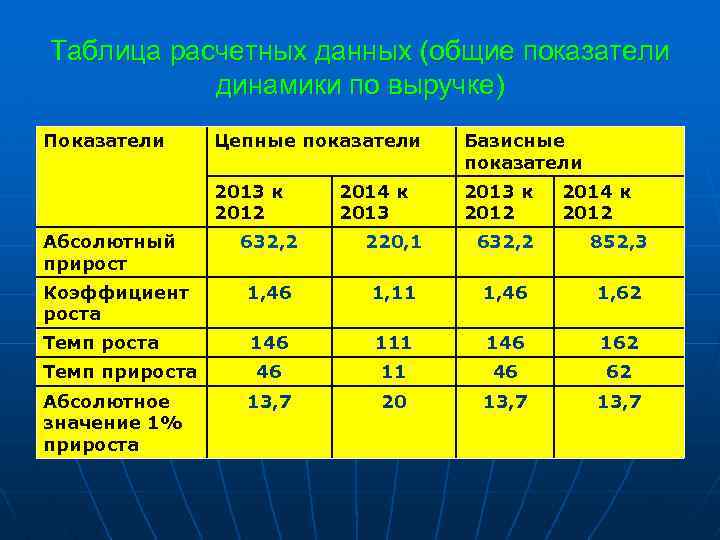 Таблица расчетных данных (общие показатели динамики по выручке)

| Показатели | Цепные показатели | | Базисные показатели | |
|---|---|---|---|---|
| | 2013 к 2012 | 2014 к 2013 | 2013 к 2012 | 2014 к 2012 |
| Абсолютный прирост | 632,2 | 220,1 | 632,2 | 852,3 |
| Коэффициент роста | 1,46 | 1,11 | 1,46 | 1,62 |
| Темп роста | 146 | 111 | 146 | 162 |
| Темп прироста | 46 | 11 | 46 | 62 |
| Абсолютное значение 1% прироста | 13,7 | 20 | 13,7 | 13,7 |